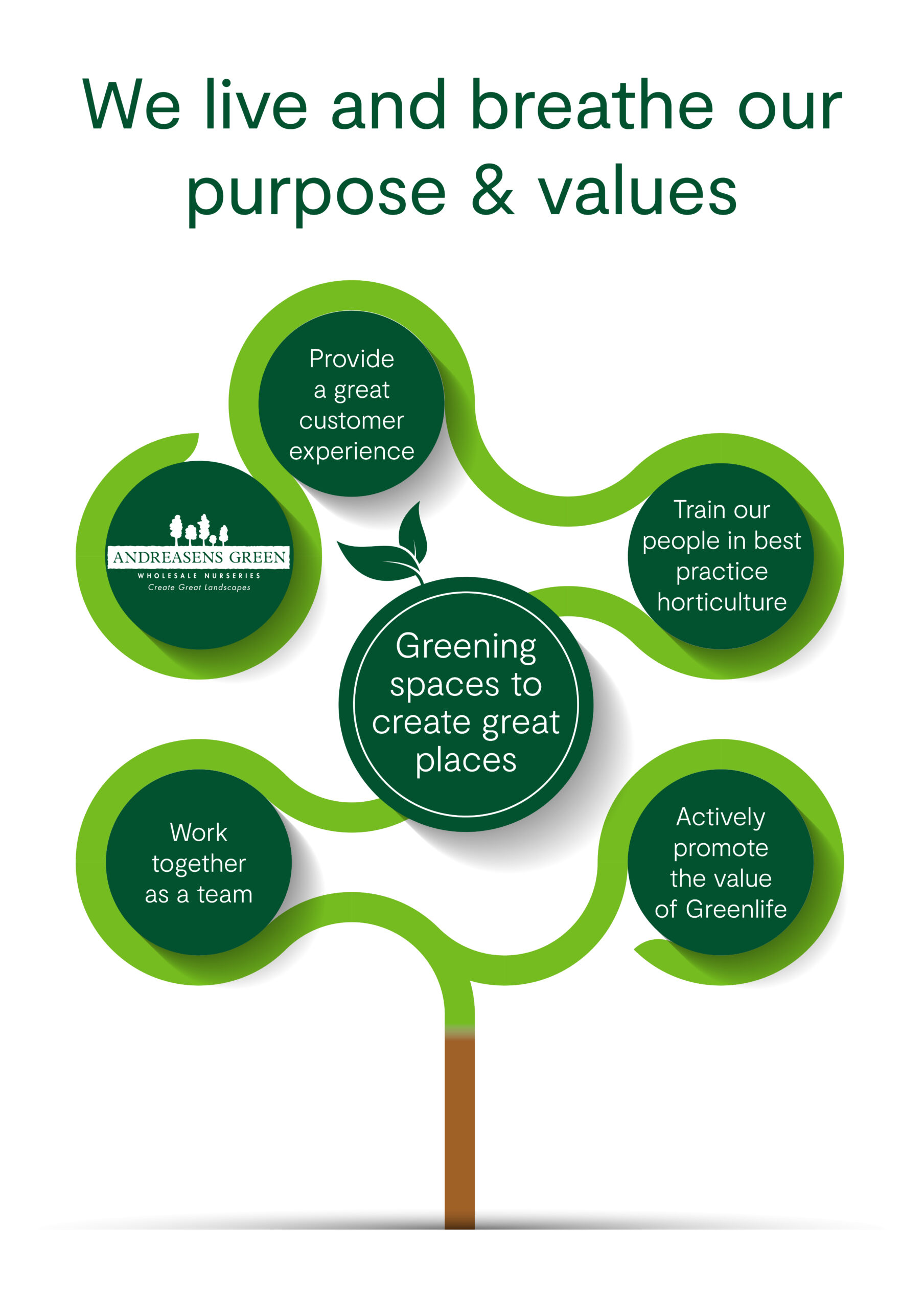 We live and breathe our purpose & values

Provide a great customer experience

ANDREASENS GREEN
WHOLESALE NURSERIES
Create Great Landscapes

Train our people in best practice horticulture

Greening spaces to create great places

Work together as a team

Actively promote the value of Greenlife